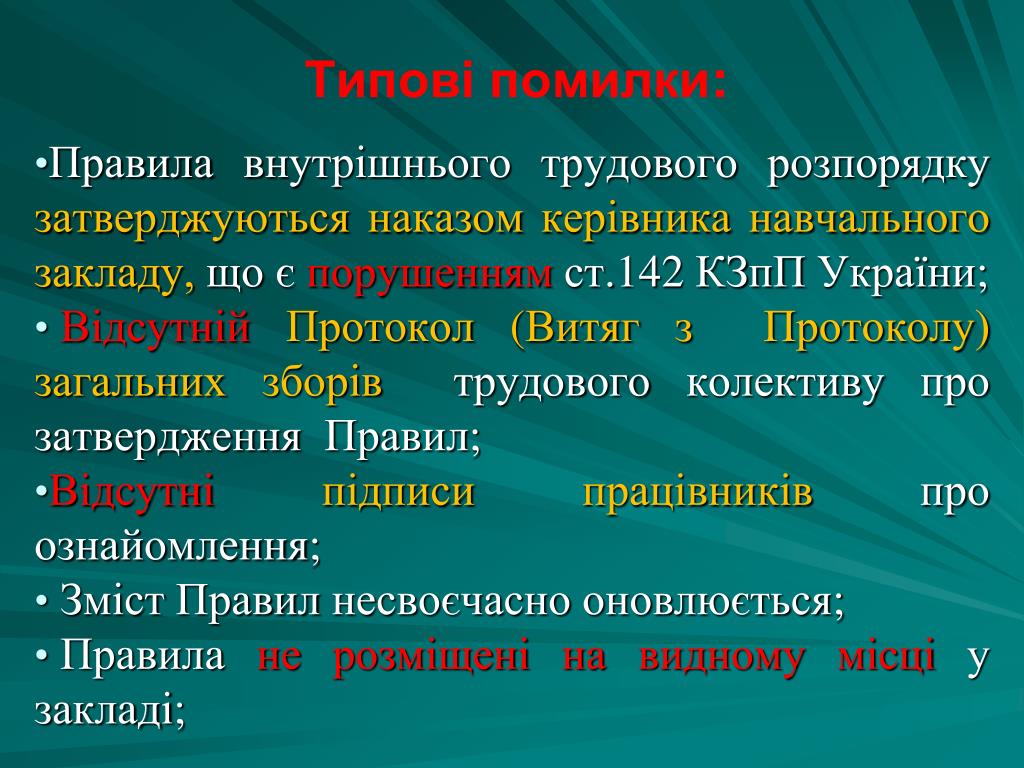 Типові помилки:

•Правила внутрішнього трудового розпорядку затверджуються наказом керівника навчального закладу, що є порушенням ст.142 КЗпП України;

• Відсутній Протокол (Витяг з Протоколу) загальних зборів трудового колективу про затвердження Правил;

•Відсутні підписи працівників про ознайомлення;

• Зміст Правил несвоєчасно оновлюється;

• Правила не розміщені на видному місці у закладі;